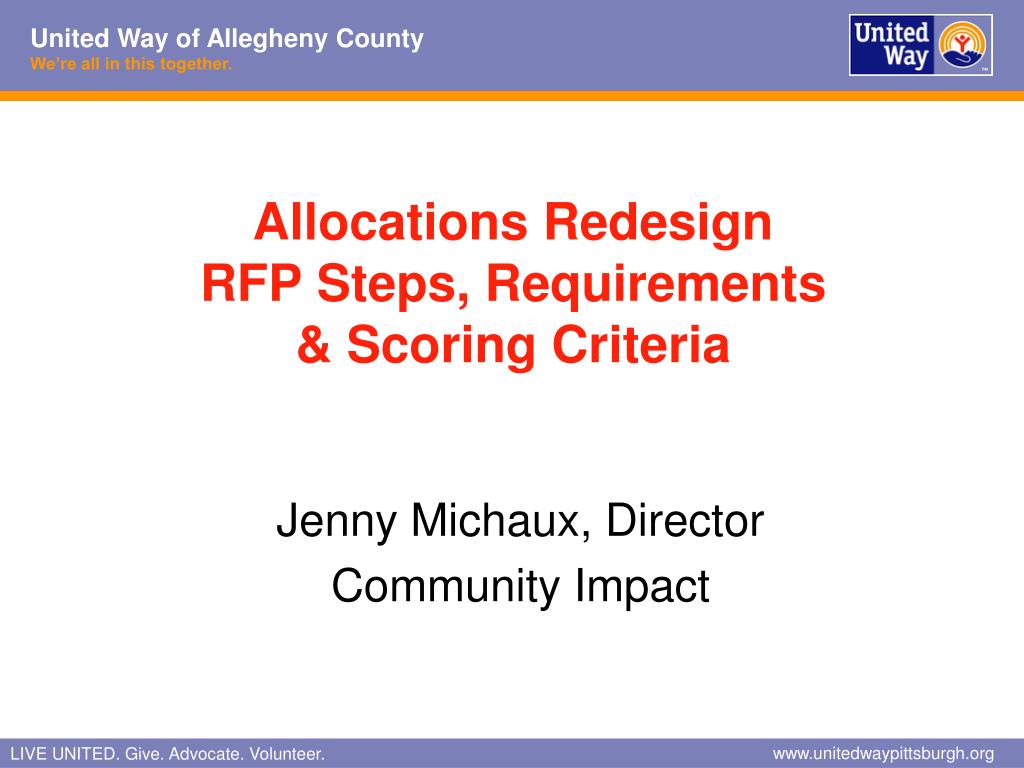 United Way of Allegheny County
We're all in this together.

United Way

Allocations Redesign
RFP Steps, Requirements
& Scoring Criteria

Jenny Michaux, Director
Community Impact

LIVE UNITED. Give. Advocate. Volunteer.

www.unitedwaypittsburgh.org